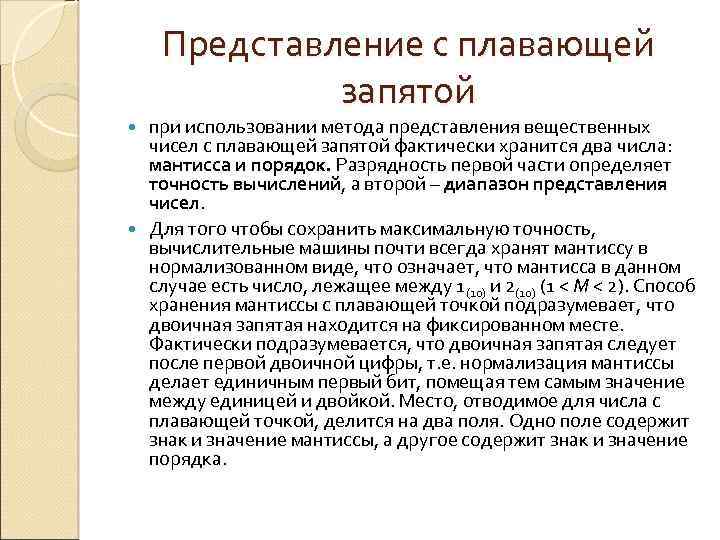 Представление с плавающей запятой

при использовании метода представления вещественных чисел с плавающей запятой фактически хранится два числа: мантисса и порядок. Разрядность первой части определяет точность вычислений, а второй – диапазон представления чисел.

Для того чтобы сохранить максимальную точность, вычислительные машины почти всегда хранят мантиссу в нормализованном виде, что означает, что мантисса в данном случае есть число, лежащее между $1_{(10)}$ и $2_{(10)}$ ($1 < M < 2$). Способ хранения мантиссы с плавающей точкой подразумевает, что двоичная запятая находится на фиксированном месте. Фактически подразумевается, что двоичная запятая следует после первой двоичной цифры, т.е. нормализация мантиссы делает единичным первый бит, помещая тем самым значение между единицей и двойкой. Место, отводимое для числа с плавающей точкой, делится на два поля. Одно поле содержит знак и значение мантиссы, а другое содержит знак и значение порядка.